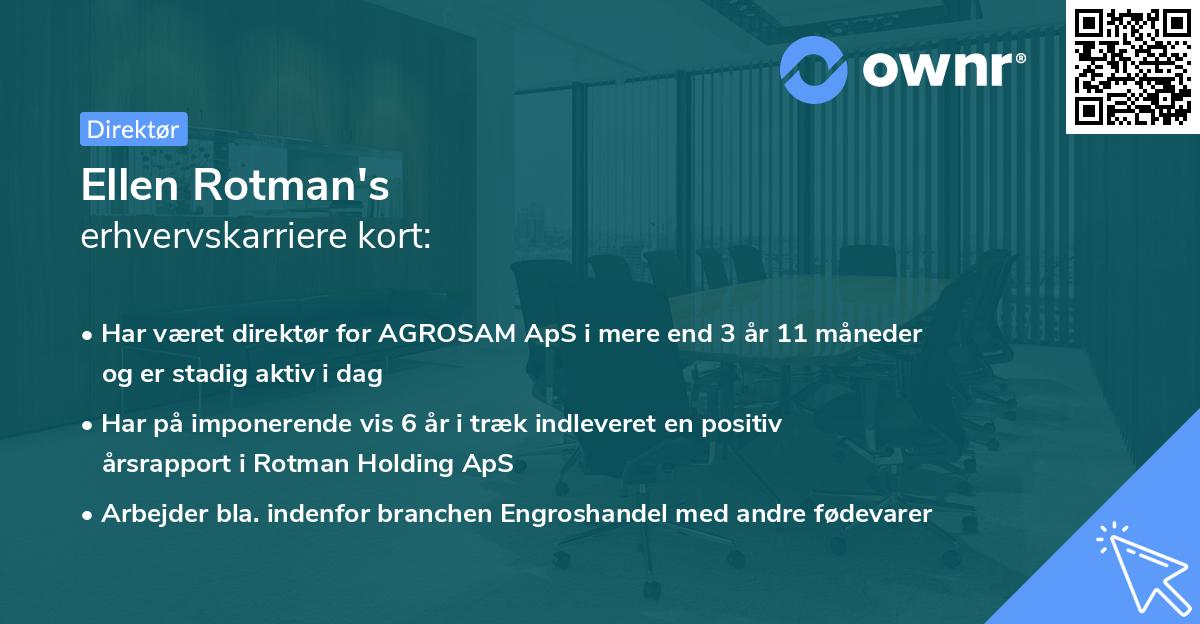 ownr®

Direktør

Ellen Rotman's
erhvervskarriere kort:

• Har været direktør for AGROSAM ApS i mere end 3 år 11 måneder og er stadig aktiv i dag

• Har på imponerende vis 6 år i træk indleveret en positiv årsrapport i Rotman Holding ApS

• Arbejder bla. indenfor branchen Engroshandel med andre fødevarer